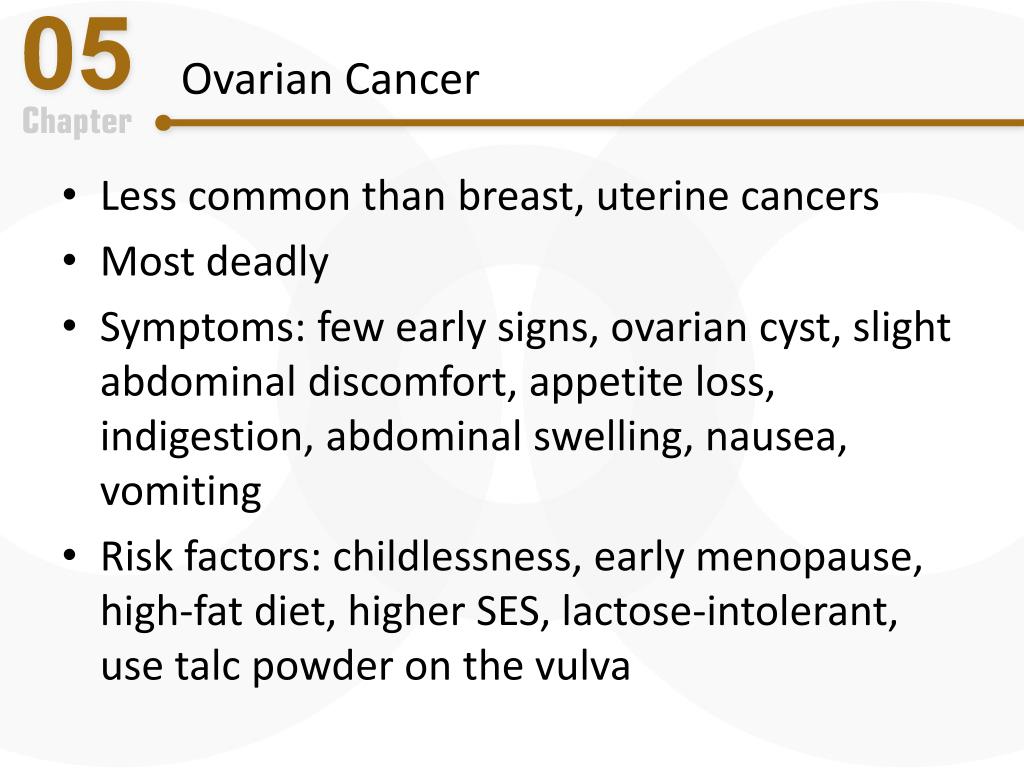 05
Chapter
Ovarian Cancer

• Less common than breast, uterine cancers
• Most deadly
• Symptoms: few early signs, ovarian cyst, slight abdominal discomfort, appetite loss, indigestion, abdominal swelling, nausea, vomiting
• Risk factors: childlessness, early menopause, high-fat diet, higher SES, lactose-intolerant, use talc powder on the vulva